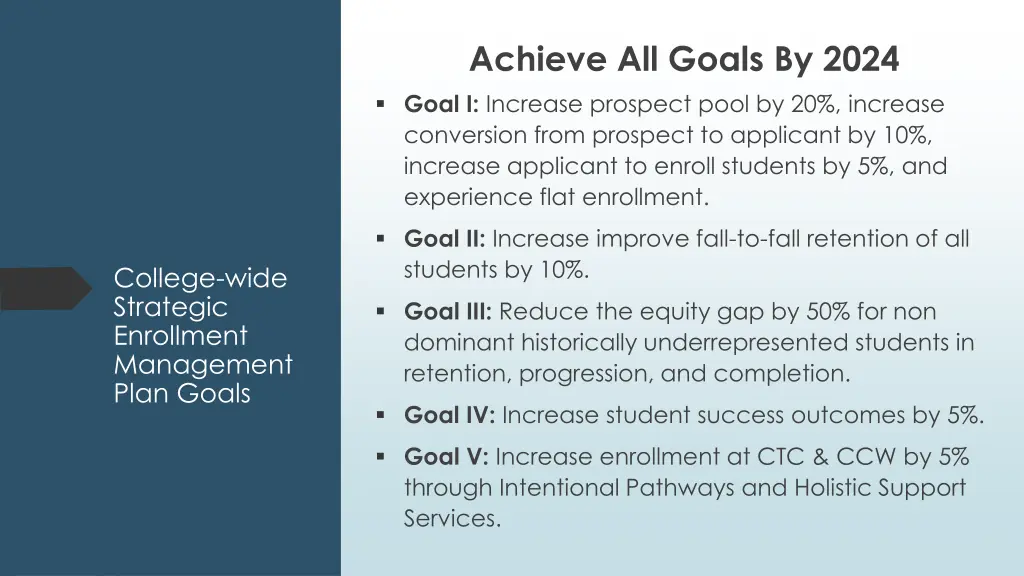 College-wide Strategic Enrollment Management Plan Goals

Achieve All Goals By 2024

▪ Goal I: Increase prospect pool by 20%, increase conversion from prospect to applicant by 10%, increase applicant to enroll students by 5%, and experience flat enrollment.

▪ Goal II: Increase improve fall-to-fall retention of all students by 10%.

▪ Goal III: Reduce the equity gap by 50% for non dominant historically underrepresented students in retention, progression, and completion.

▪ Goal IV: Increase student success outcomes by 5%.

▪ Goal V: Increase enrollment at CTC & CCW by 5% through Intentional Pathways and Holistic Support Services.